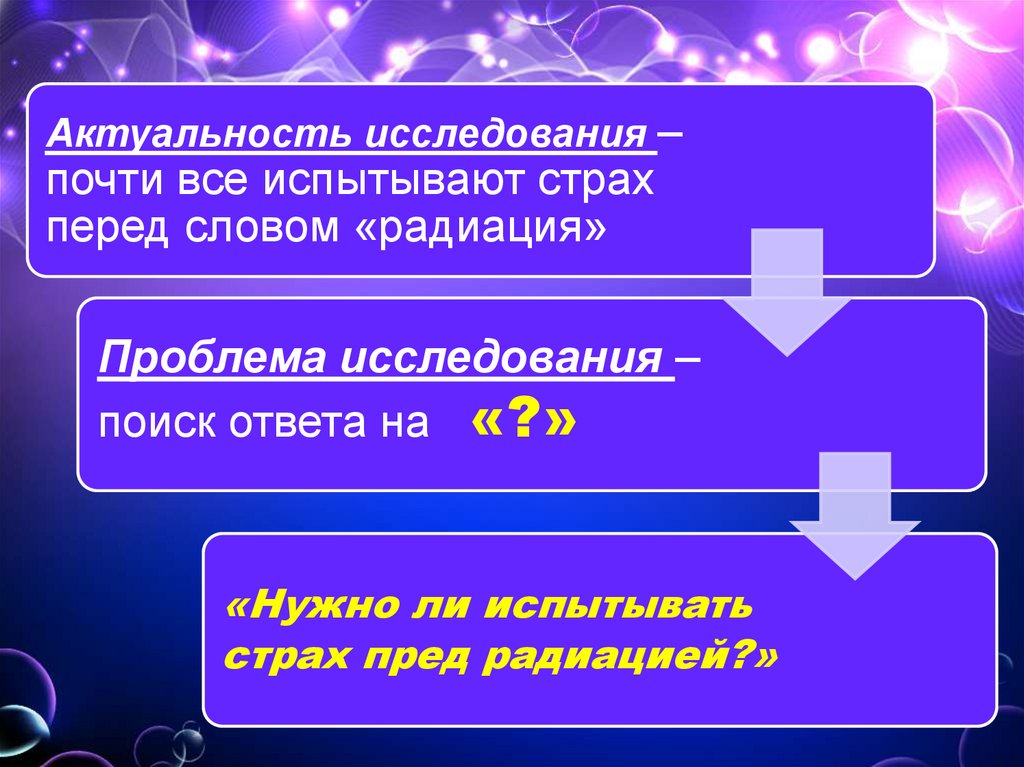 Актуальность исследования – почти все испытывают страх перед словом «радиация»

Проблема исследования – поиск ответа на «?»

«Нужно ли испытывать страх пред радиацией?»